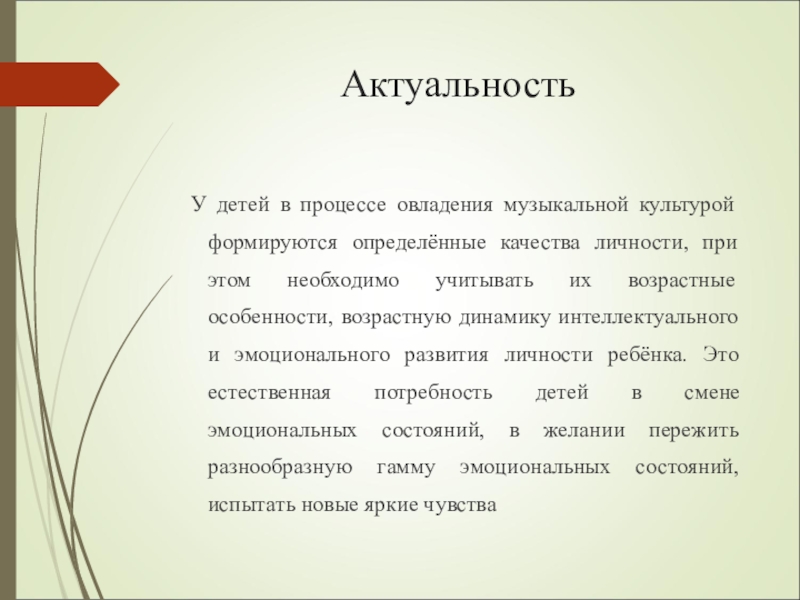 Актуальность

У детей в процессе овладения музыкальной культурой формируются определённые качества личности, при этом необходимо учитывать их возрастные особенности, возрастную динамику интеллектуального и эмоционального развития личности ребёнка. Это естественная потребность детей в смене эмоциональных состояний, в желании пережить разнообразную гамму эмоциональных состояний, испытать новые яркие чувства